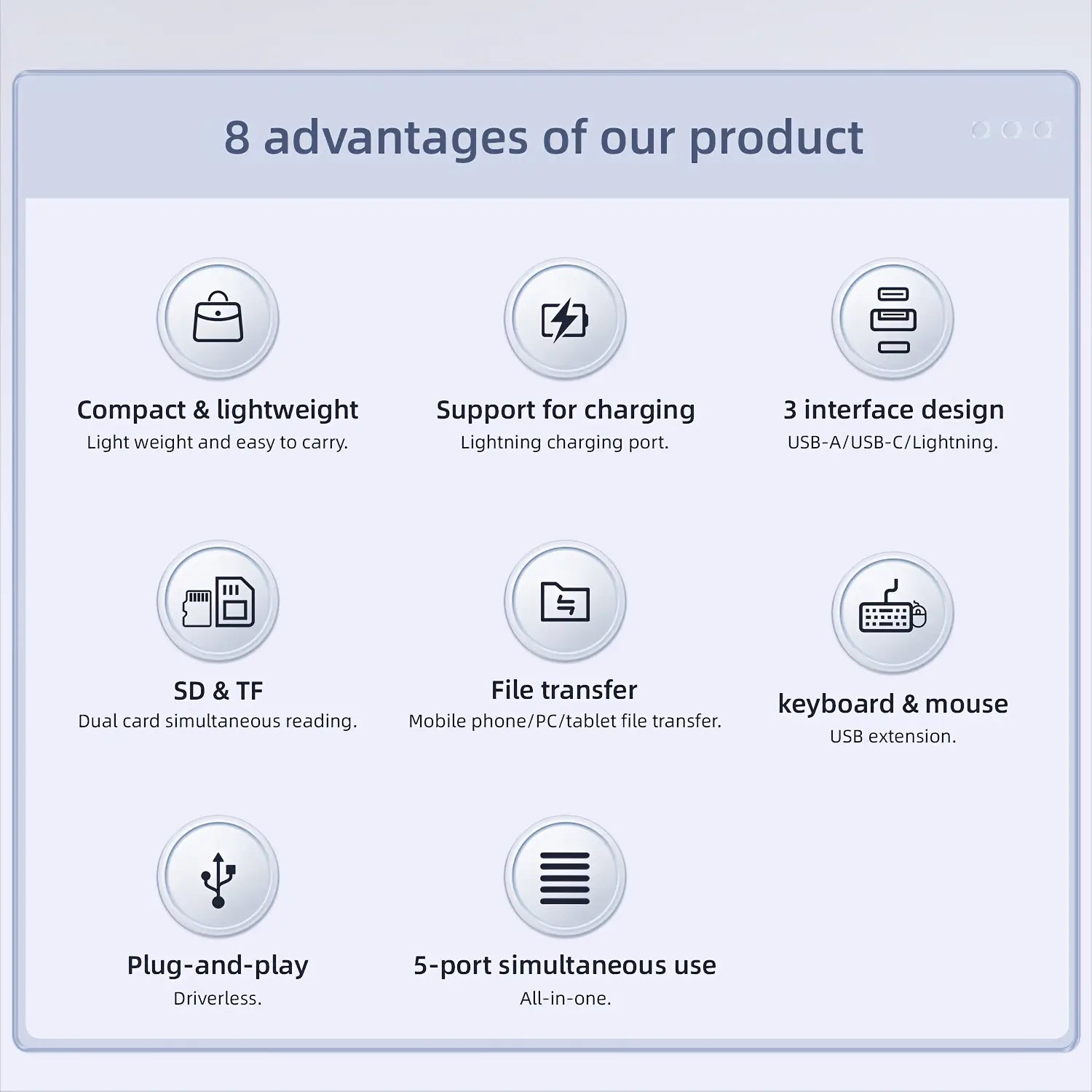 8 advantages of our product

Compact & lightweight
Light weight and easy to carry.

Support for charging
Lightning charging port.

3 interface design
USB-A/USB-C/Lightning.

SD & TF
Dual card simultaneous reading.

File transfer
Mobile phone/PC/tablet file transfer.

keyboard & mouse
USB extension.

Plug-and-play
Driverless.

5-port simultaneous use
All-in-one.